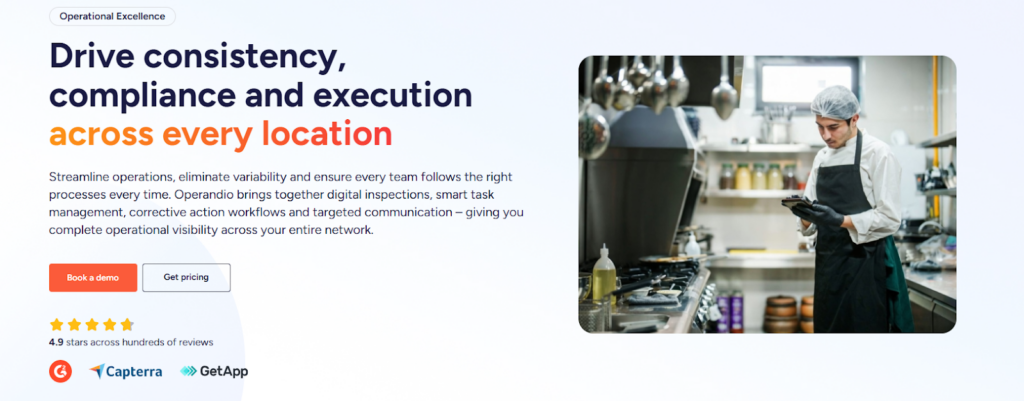 Operational Excellence

Drive consistency, compliance and execution across every location

Streamline operations, eliminate variability and ensure every team follows the right processes every time. Operandio brings together digital inspections, smart task management, corrective action workflows and targeted communication – giving you complete operational visibility across your entire network.

Book a demo

Get pricing

4.9 stars across hundreds of reviews

Capterra

GetApp